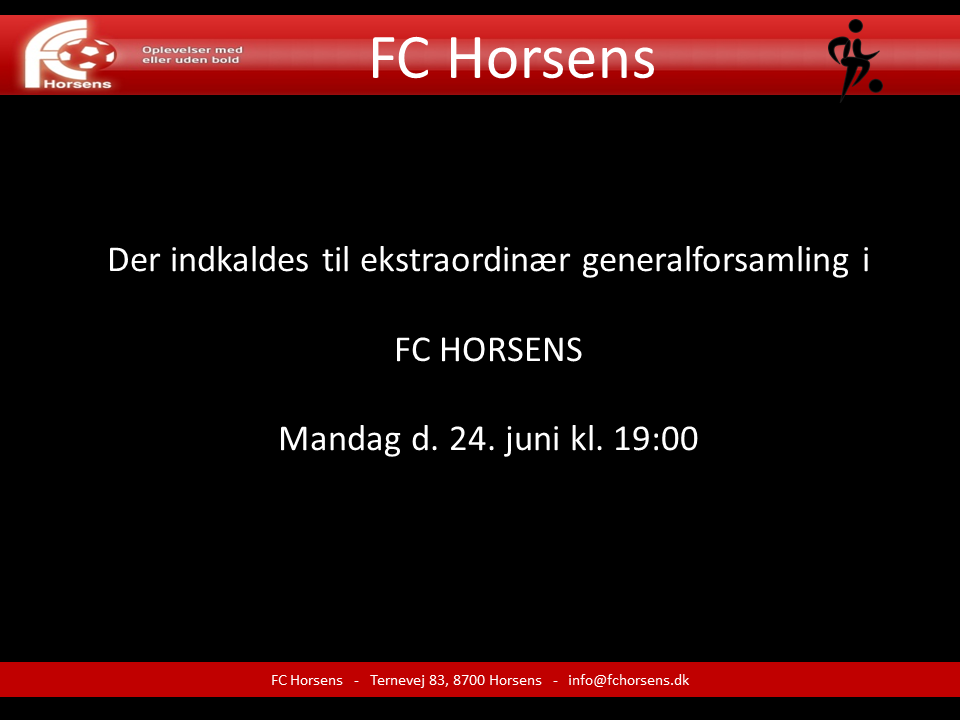 FC Horsens

Oplevelser med eller uden bold

FC Horsens

Der indkaldes til ekstraordinær generalforsamling i

FC HORSENS

Mandag d. 24. juni kl. 19:00

FC Horsens - Ternevej 83, 8700 Horsens - info@fchorsens.dk